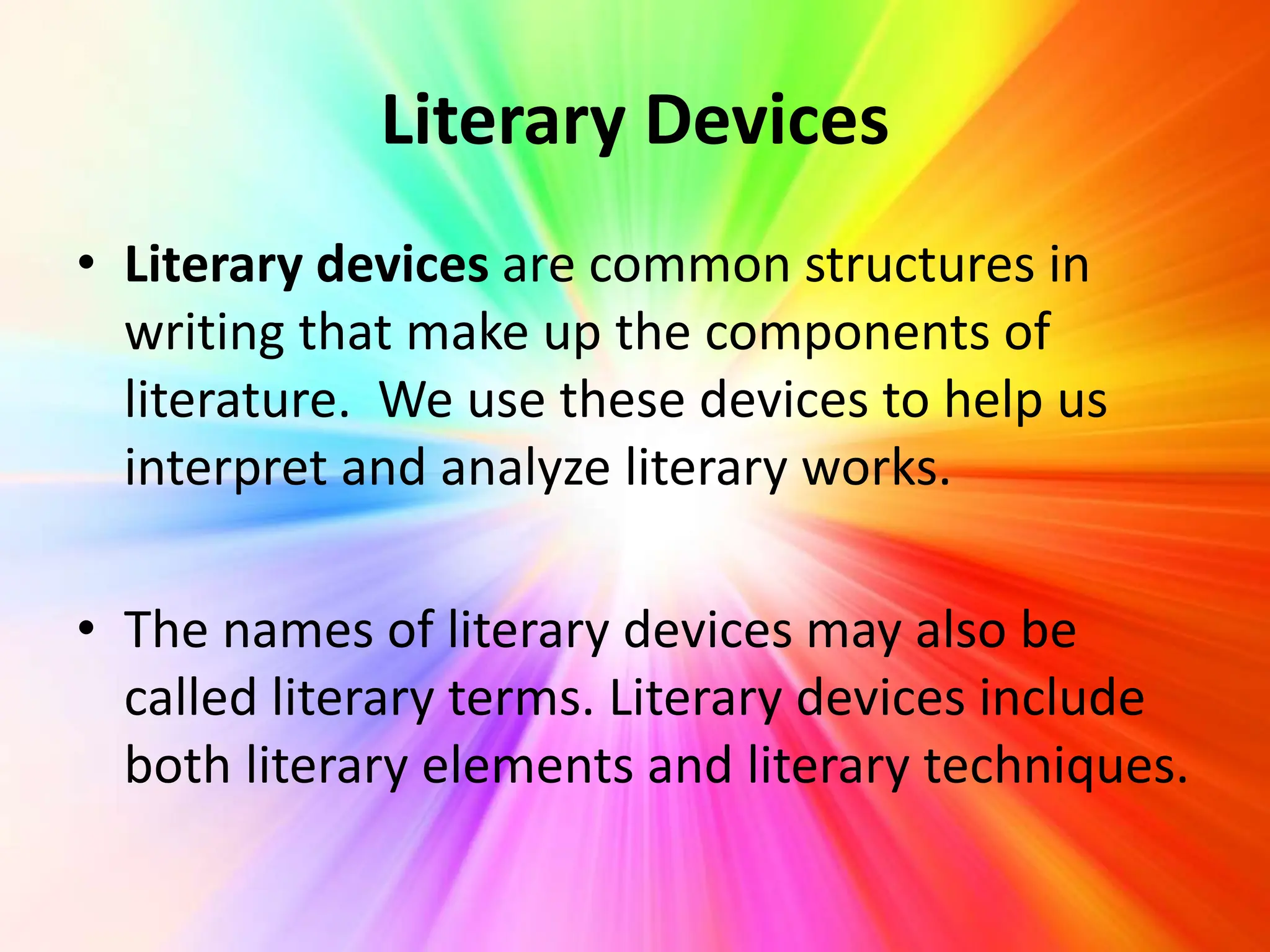 Literary Devices

• Literary devices are common structures in writing that make up the components of literature.  We use these devices to help us interpret and analyze literary works.

• The names of literary devices may also be called literary terms. Literary devices include both literary elements and literary techniques.